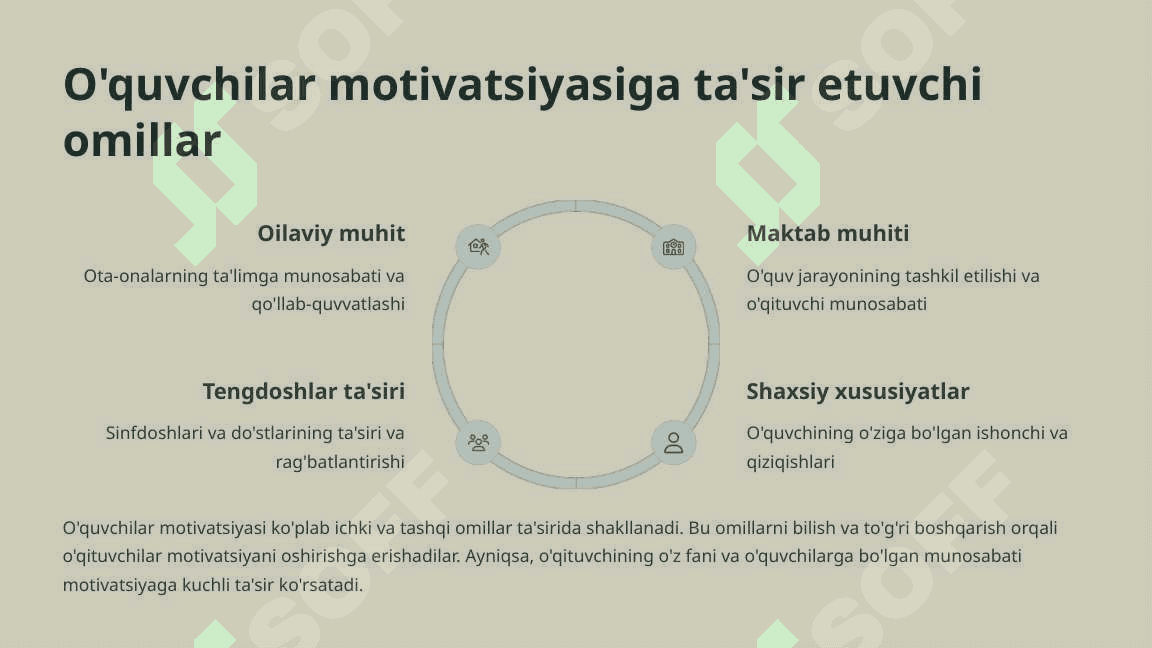 O'quvchilar motivatsiyasiga ta'sir etuvchi omillar

Oilaviy muhit

Ota-onalarning ta'limga munosabati va qo'llab-quvvatlashi

Maktab muhiti

O'quv jarayonining tashkil etilishi va o'qituvchi munosabati

Tengdoshlar ta'siri

Sinfdoshlari va do'stlarining ta'siri va rag'batlantirishi

Shaxsiy xususiyatlar

O'quvchining o'ziga bo'lgan ishonchi va qiziqishlari

O'quvchilar motivatsiyasi ko'plab ichki va tashqi omillar ta'sirida shakllanadi. Bu omillarni bilish va to'g'ri boshqarish orqali o'qituvchilar motivatsiyani oshirishga erishadilar. Ayniqsa, o'qituvchining o'z fani va o'quvchilarga bo'lgan munosabati motivatsiyaga kuchli ta'sir ko'rsatadi.